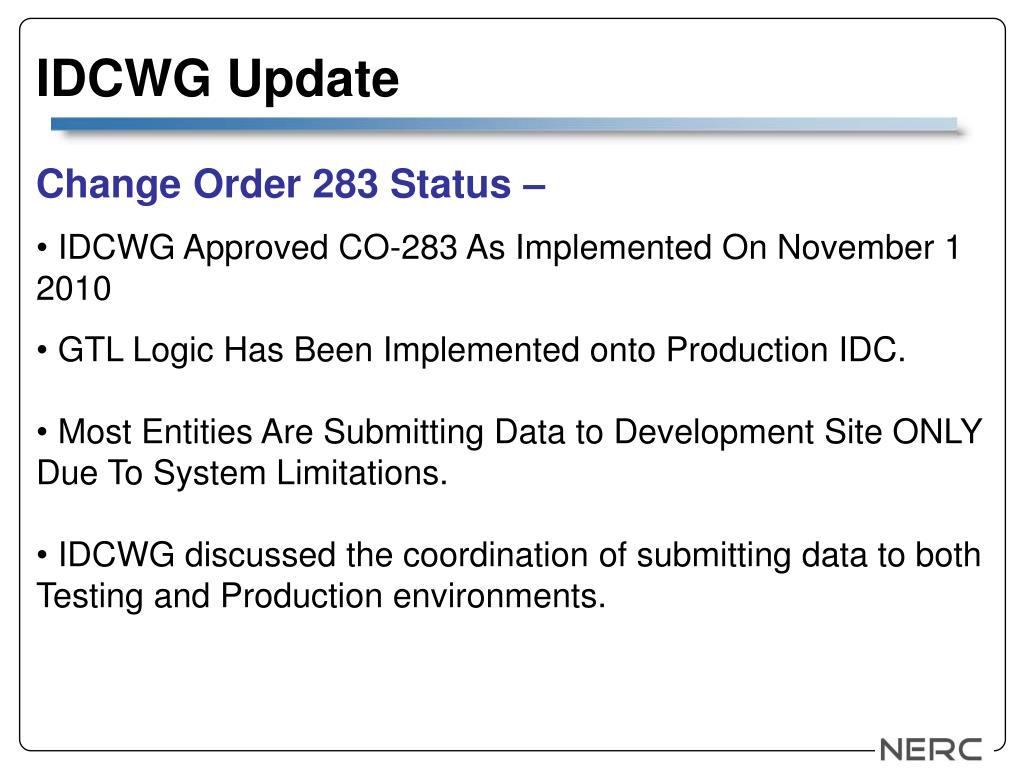 IDCWG Update

Change Order 283 Status –

• IDCWG Approved CO-283 As Implemented On November 1 2010

• GTL Logic Has Been Implemented onto Production IDC.

• Most Entities Are Submitting Data to Development Site ONLY Due To System Limitations.

• IDCWG discussed the coordination of submitting data to both Testing and Production environments.

NERC